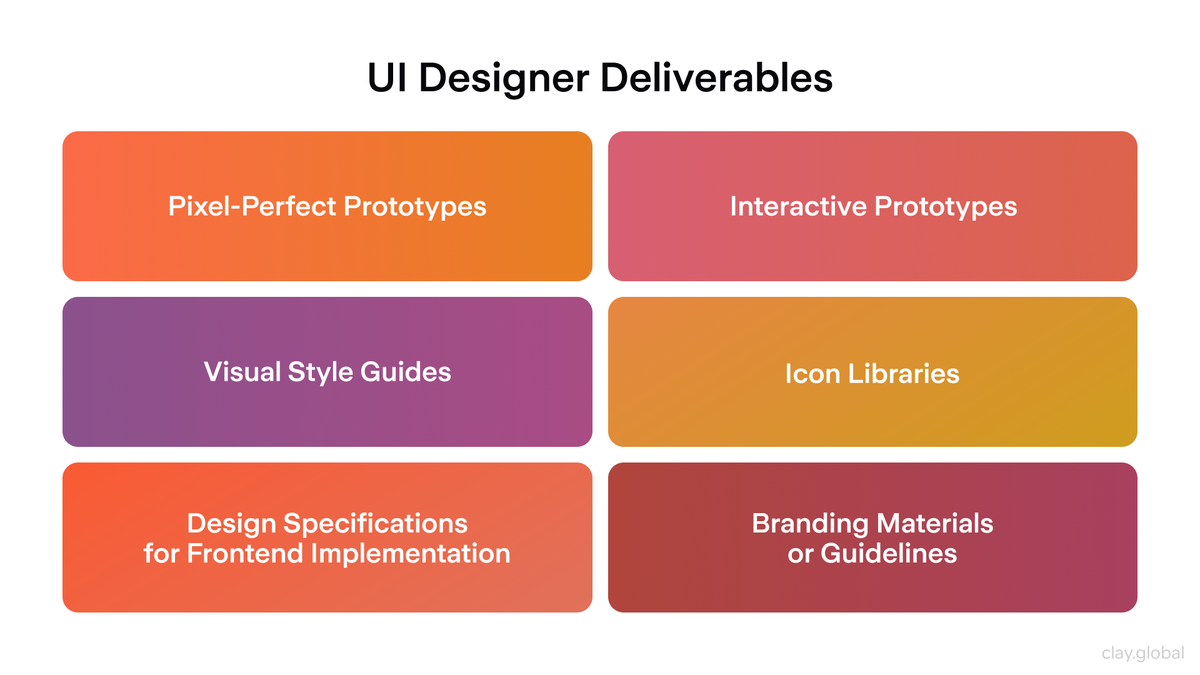 UI Designer Deliverables

Pixel-Perfect Prototypes

Interactive Prototypes

Visual Style Guides

Icon Libraries

Design Specifications for Frontend Implementation

Branding Materials or Guidelines

clay.global